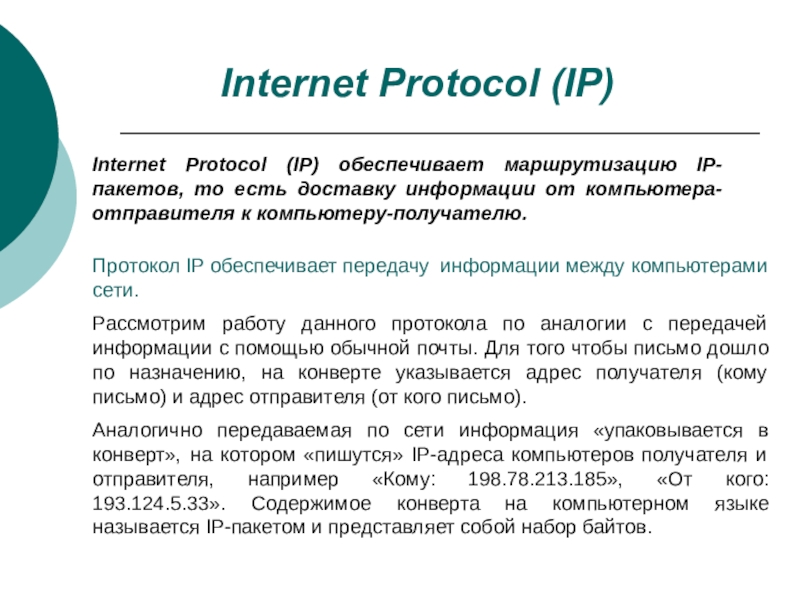 Internet Protocol (IP)

Internet Protocol (IP) обеспечивает маршрутизацию IP-пакетов, то есть доставку информации от компьютера-отправителя к компьютеру-получателю.

Протокол IP обеспечивает передачу информации между компьютерами сети.

Рассмотрим работу данного протокола по аналогии с передачей информации с помощью обычной почты. Для того чтобы письмо дошло по назначению, на конверте указывается адрес получателя (кому письмо) и адрес отправителя (от кого письмо).

Аналогично передаваемая по сети информация «упаковывается в конверт», на котором «пишутся» IP-адреса компьютеров получателя и отправителя, например «Кому: 198.78.213.185», «От кого: 193.124.5.33». Содержимое конверта на компьютерном языке называется IP-пакетом и представляет собой набор байтов.